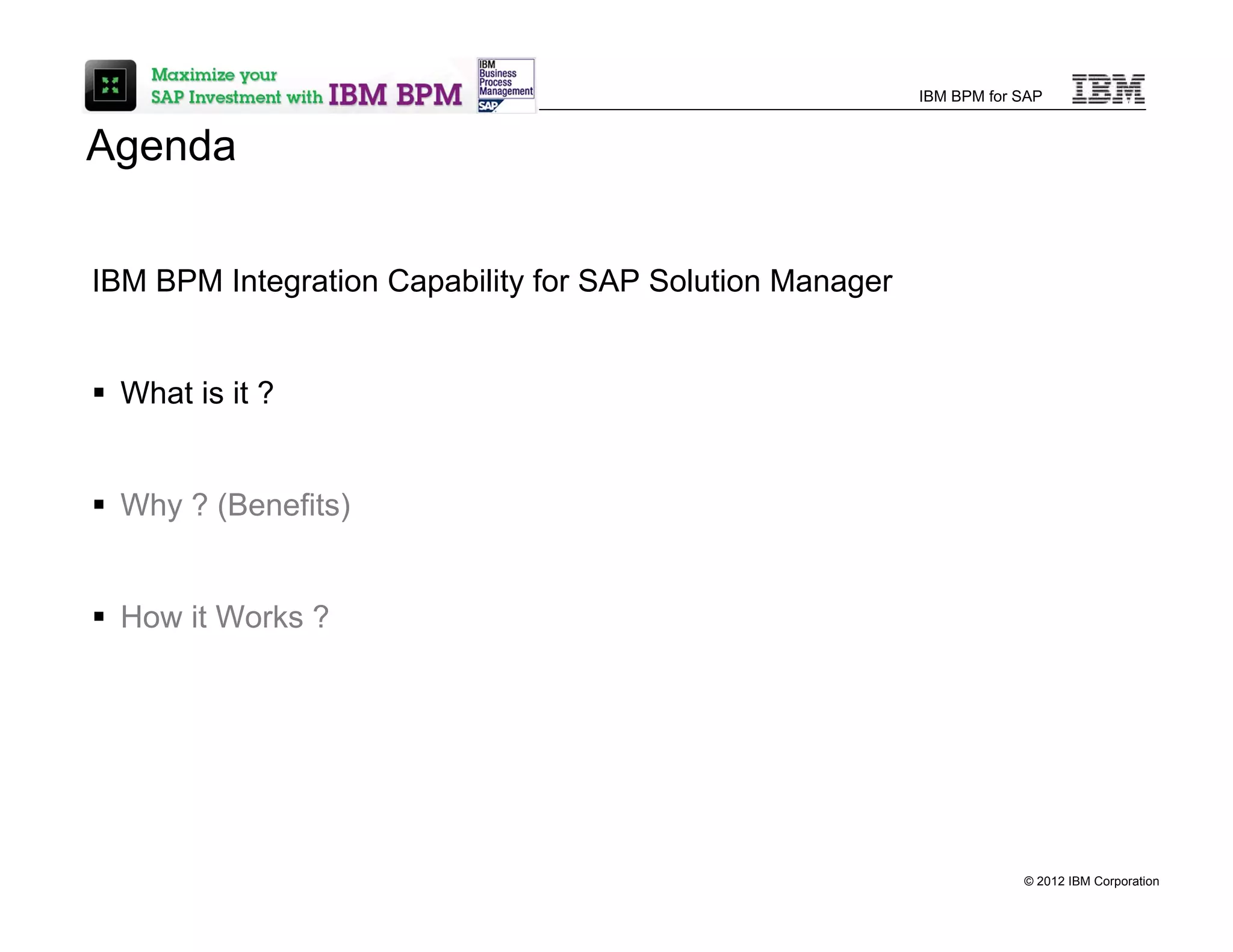 Maximize your SAP Investment with IBM BPM

IBM Business Process Management

SAP

IBM BPM for SAP

IBM

Agenda

IBM BPM Integration Capability for SAP Solution Manager

▪ What is it ?

▪ Why ? (Benefits)

▪ How it Works ?

© 2012 IBM Corporation